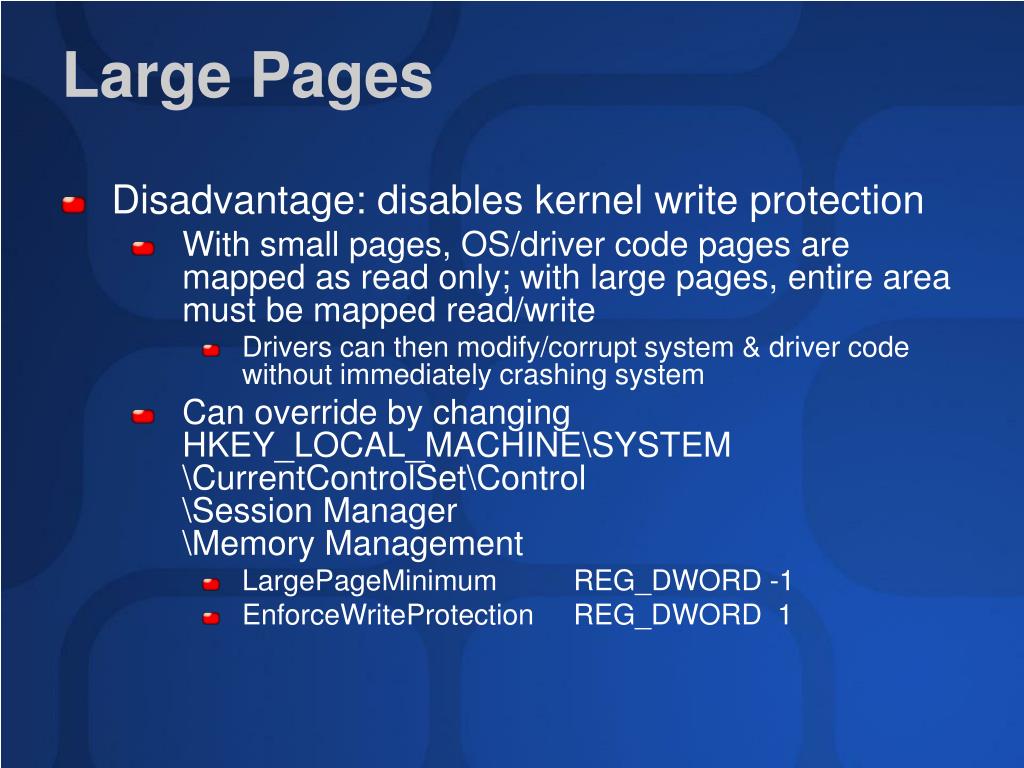 Large Pages

Disadvantage: disables kernel write protection

With small pages, OS/driver code pages are mapped as read only; with large pages, entire area must be mapped read/write

Drivers can then modify/corrupt system & driver code without immediately crashing system

Can override by changing HKEY_LOCAL_MACHINE\SYSTEM \CurrentControlSet\Control \Session Manager \Memory Management

LargePageMinimum REG_DWORD -1

EnforceWriteProtection REG_DWORD 1